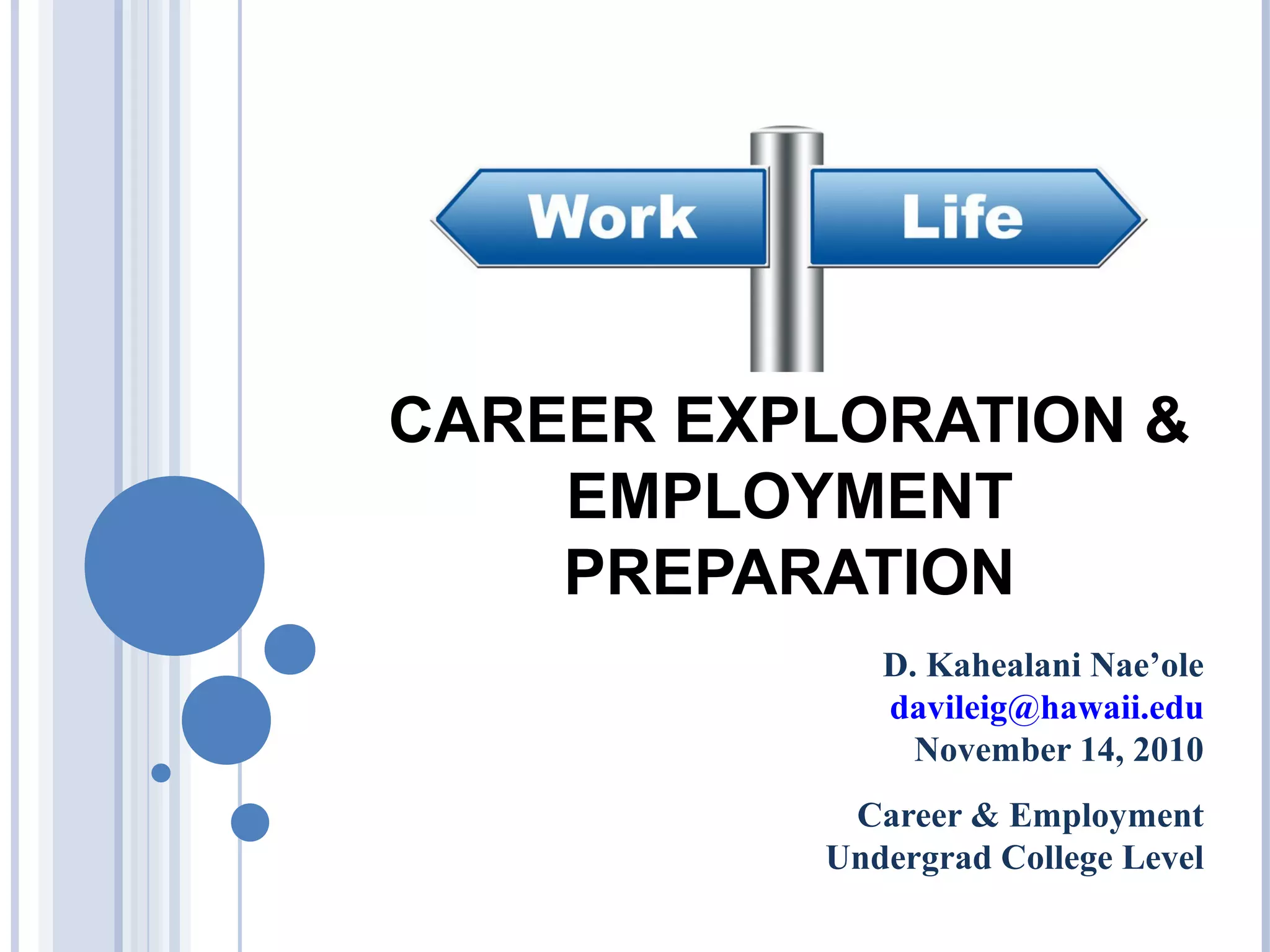 Work

Life

CAREER EXPLORATION & EMPLOYMENT PREPARATION

D. Kahealani Nae’ole
davileig@hawaii.edu
November 14, 2010

Career & Employment
Undergrad College Level